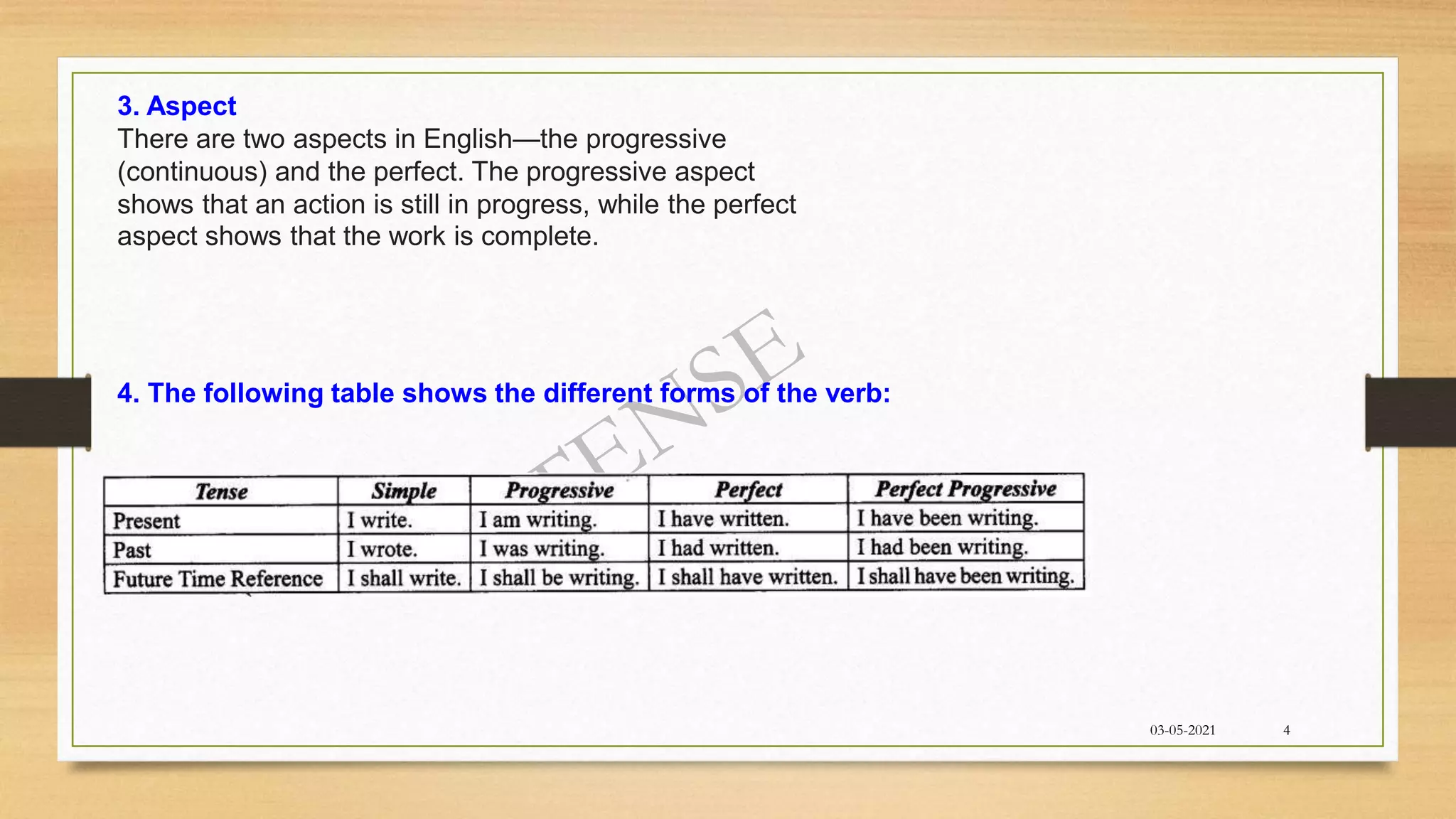 3. Aspect
There are two aspects in English—the progressive (continuous) and the perfect. The progressive aspect shows that an action is still in progress, while the perfect aspect shows that the work is complete.

TENSE

4. The following table shows the different forms of the verb:

| Tense | Simple | Progressive | Perfect | Perfect Progressive |
|---|---|---|---|---|
| Present | I write. | I am writing. | I have written. | I have been writing. |
| Past | I wrote. | I was writing. | I had written. | I had been writing. |
| Future Time Reference | I shall write. | I shall be writing. | I shall have written. | I shall have been writing. |

03-05-2021 4